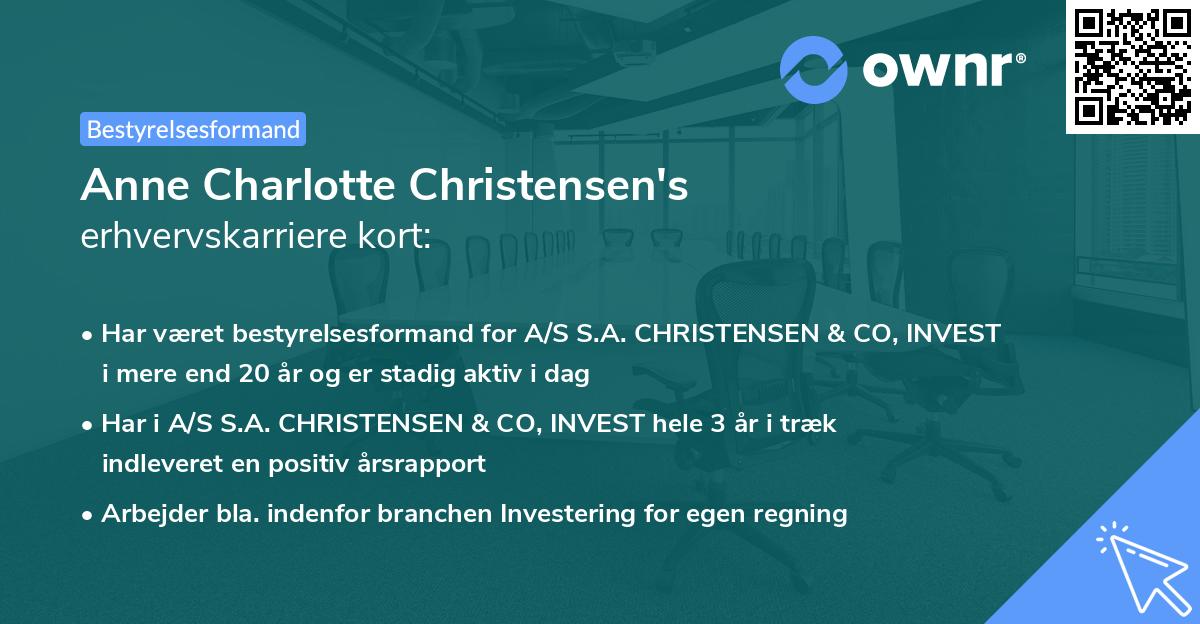 ownr®

Bestyrelsesformand

Anne Charlotte Christensen's erhvervskarriere kort:

• Har været bestyrelsesformand for A/S S.A. CHRISTENSEN & CO, INVEST i mere end 20 år og er stadig aktiv i dag

• Har i A/S S.A. CHRISTENSEN & CO, INVEST hele 3 år i træk indleveret en positiv årsrapport

• Arbejder bla. indenfor branchen Investering for egen regning